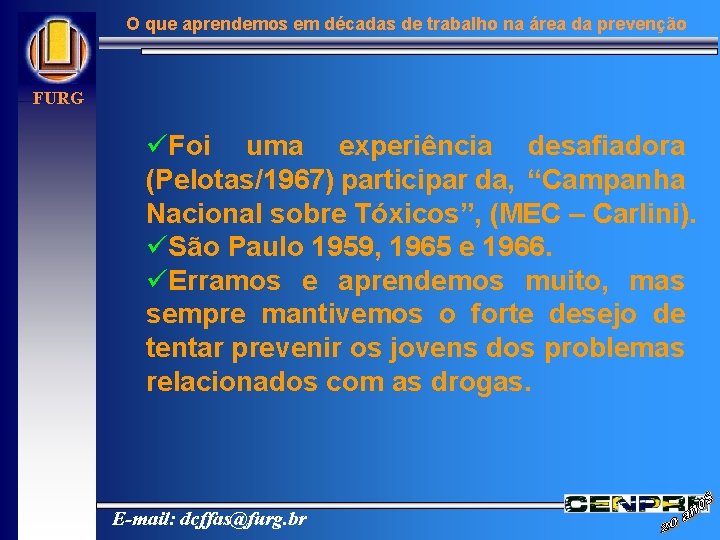 FURG

O que aprendemos em décadas de trabalho na área da prevenção

✓Foi uma experiência desafiadora (Pelotas/1967) participar da, “Campanha Nacional sobre Tóxicos”, (MEC – Carlini).
✓São Paulo 1959, 1965 e 1966.
✓Erramos e aprendemos muito, mas sempre mantivemos o forte desejo de tentar prevenir os jovens dos problemas relacionados com as drogas.

E-mail: dcffas@furg.br

CENPRE
20 anos